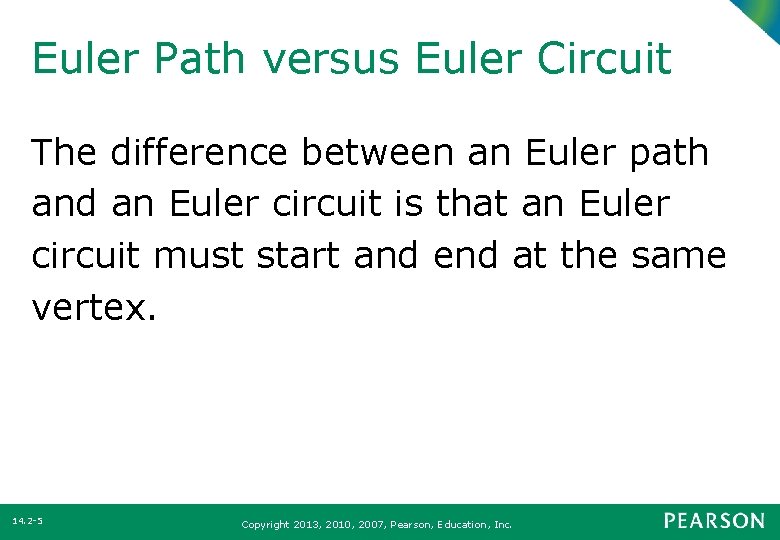 Euler Path versus Euler Circuit

The difference between an Euler path and an Euler circuit is that an Euler circuit must start and end at the same vertex.

14.2-5

Copyright 2013, 2010, 2007, Pearson, Education, Inc.

PEARSON